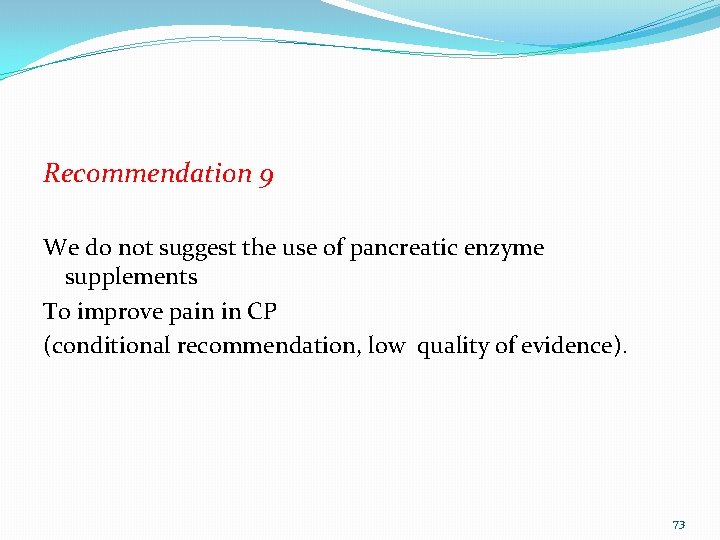 Recommendation 9

We do not suggest the use of pancreatic enzyme supplements

To improve pain in CP

(conditional recommendation, low quality of evidence).

73